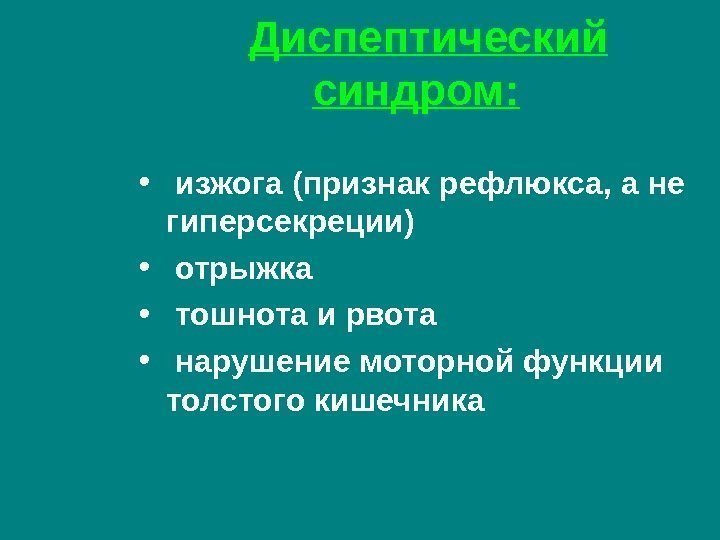 Диспептический синдром:

• изжога (признак рефлюкса, а не гиперсекреции)
• отрыжка
• тошнота и рвота
• нарушение моторной функции толстого кишечника